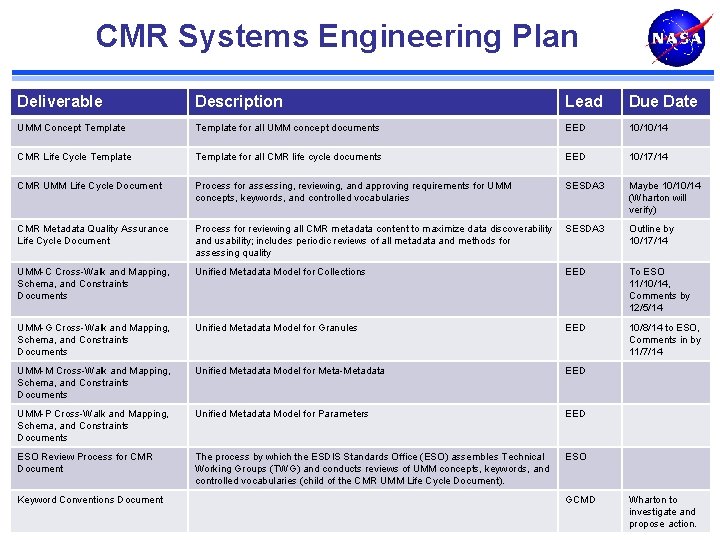 CMR Systems Engineering Plan

NASA

| Deliverable | Description | Lead | Due Date |
|---|---|---|---|
| UMM Concept Template | Template for all UMM concept documents | EED | 10/10/14 |
| CMR Life Cycle Template | Template for all CMR life cycle documents | EED | 10/17/14 |
| CMR UMM Life Cycle Document | Process for assessing, reviewing, and approving requirements for UMM concepts, keywords, and controlled vocabularies | SESDA3 | Maybe 10/10/14 (Wharton will verify) |
| CMR Metadata Quality Assurance Life Cycle Document | Process for reviewing all CMR metadata content to maximize data discoverability and usability; includes periodic reviews of all metadata and methods for assessing quality | SESDA3 | Outline by 10/17/14 |
| UMM-C Cross-Walk and Mapping, Schema, and Constraints Documents | Unified Metadata Model for Collections | EED | To ESO 11/10/14, Comments by 12/5/14 |
| UMM-G Cross-Walk and Mapping, Schema, and Constraints Documents | Unified Metadata Model for Granules | EED | 10/8/14 to ESO, Comments in by 11/7/14 |
| UMM-M Cross-Walk and Mapping, Schema, and Constraints Documents | Unified Metadata Model for Meta-Metadata | EED | |
| UMM-P Cross-Walk and Mapping, Schema, and Constraints Documents | Unified Metadata Model for Parameters | EED | |
| ESO Review Process for CMR Document | The process by which the ESDIS Standards Office (ESO) assembles Technical Working Groups (TWG) and conducts reviews of UMM concepts, keywords, and controlled vocabularies (child of the CMR UMM Life Cycle Document). | ESO | |
| Keyword Conventions Document | | GCMD | Wharton to investigate and propose action. |